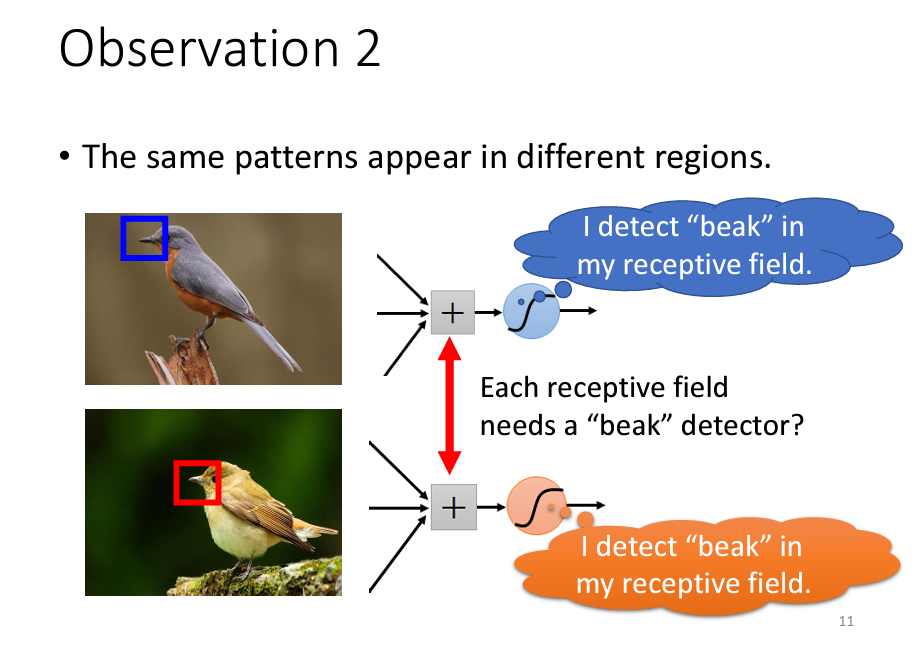 Observation 2

• The same patterns appear in different regions.

I detect “beak” in my receptive field.

+

Each receptive field needs a “beak” detector?

+

I detect “beak” in my receptive field.

11